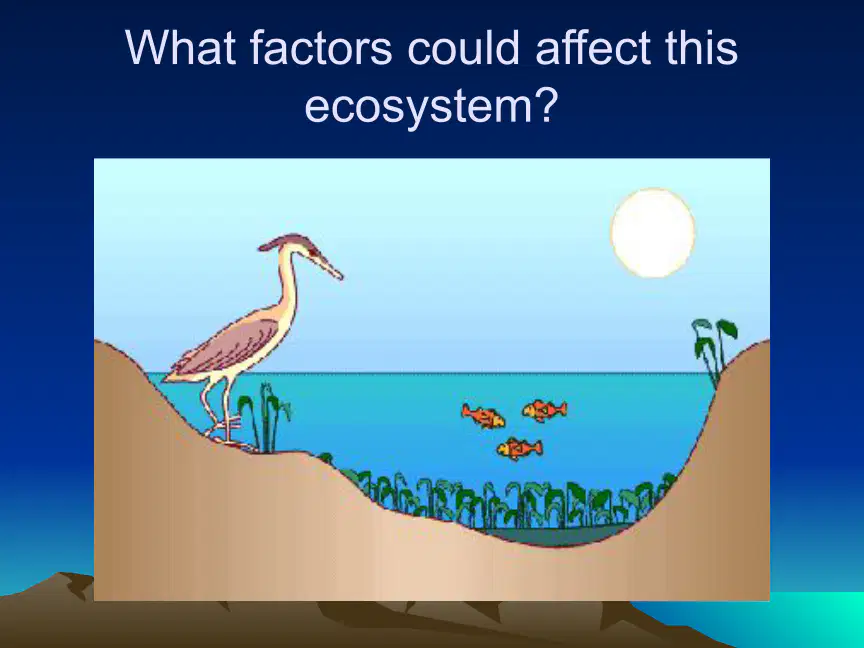 What factors could affect this ecosystem?